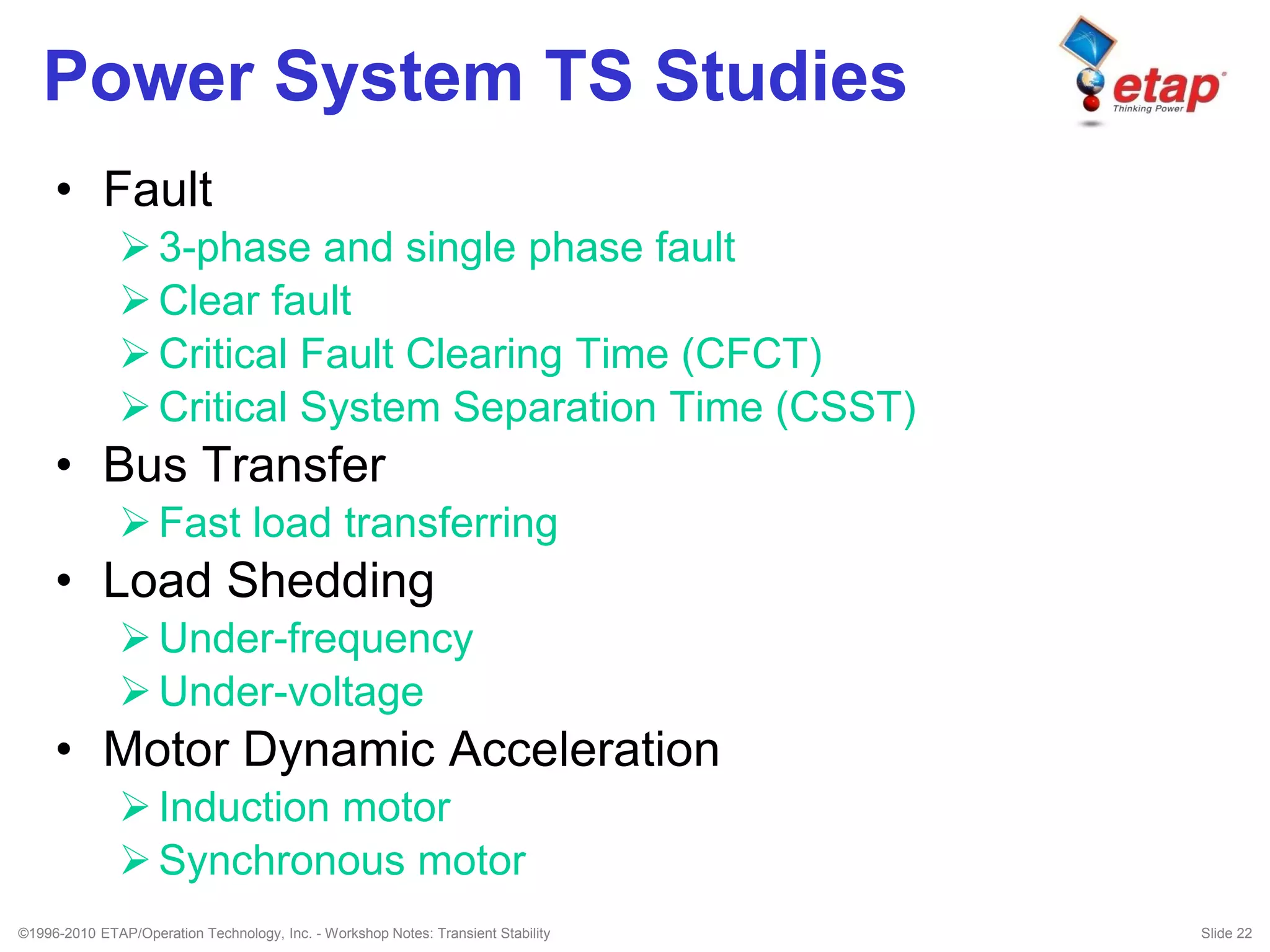 Power System TS Studies

etap
Thinking Power

• Fault
➢ 3-phase and single phase fault
➢ Clear fault
➢ Critical Fault Clearing Time (CFCT)
➢ Critical System Separation Time (CSST)
• Bus Transfer
➢ Fast load transferring
• Load Shedding
➢ Under-frequency
➢ Under-voltage
• Motor Dynamic Acceleration
➢ Induction motor
➢ Synchronous motor

©1996-2010 ETAP/Operation Technology, Inc. - Workshop Notes: Transient Stability

Slide 22